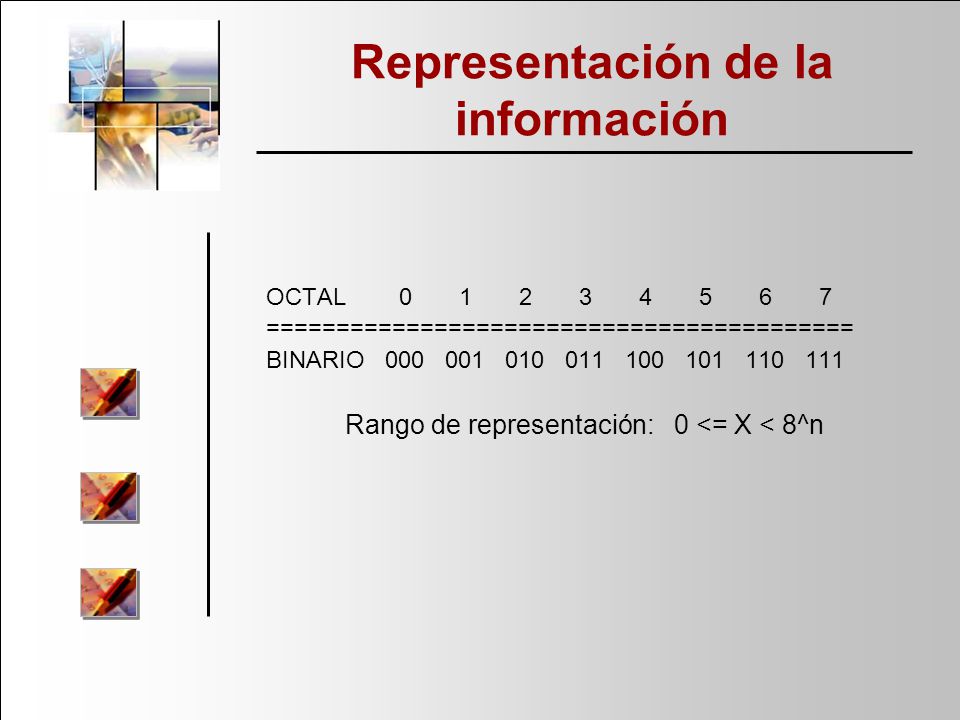 Representación de la información

OCTAL 0 1 2 3 4 5 6 7
==========================================
BINARIO 000 001 010 011 100 101 110 111

Rango de representación: 0 <= X < 8^n